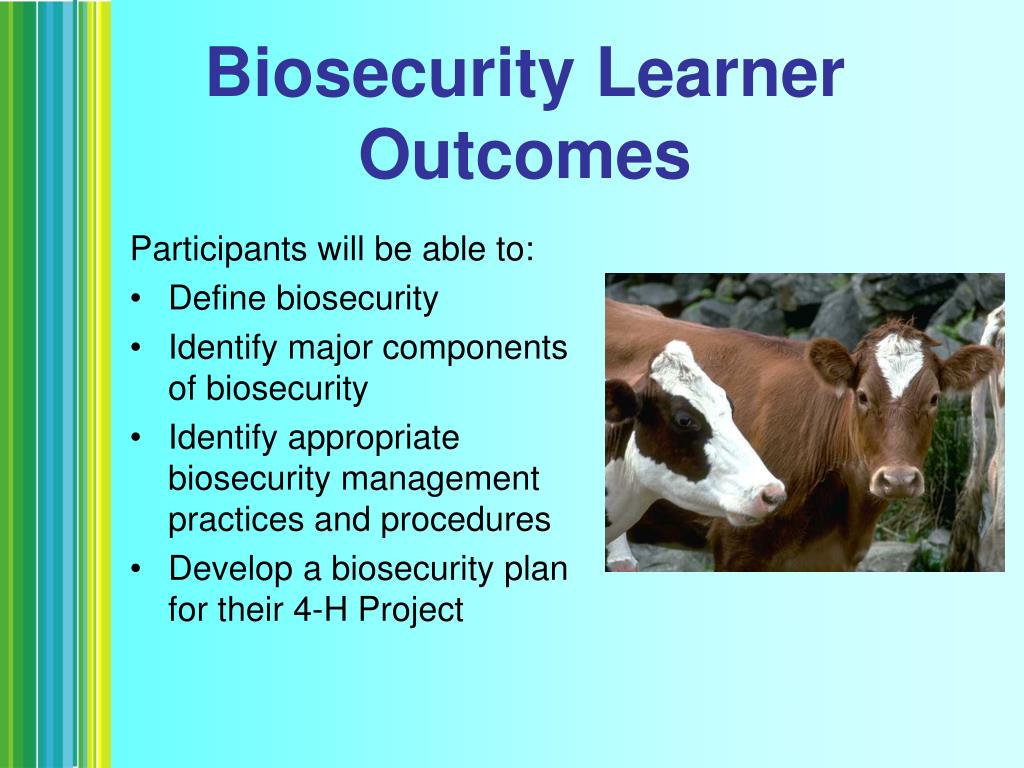 Biosecurity Learner Outcomes

Participants will be able to:
• Define biosecurity
• Identify major components of biosecurity
• Identify appropriate biosecurity management practices and procedures
• Develop a biosecurity plan for their 4-H Project